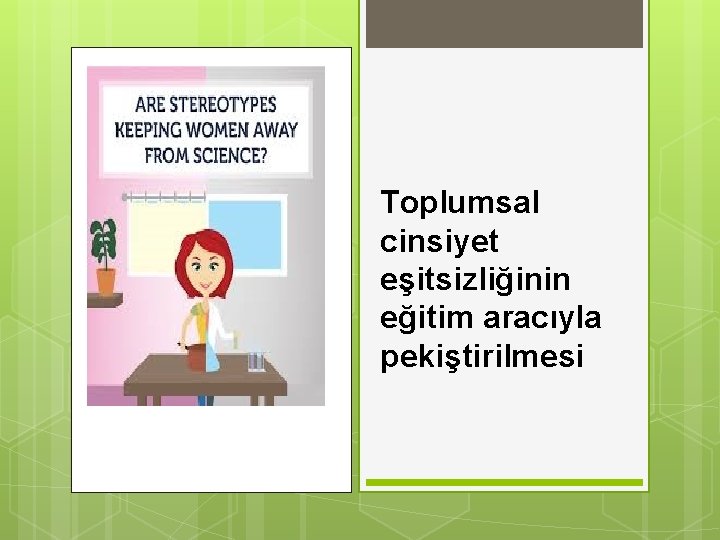 ARE STEREOTYPES KEEPING WOMEN AWAY FROM SCIENCE?

Toplumsal cinsiyet eşitsizliğinin eğitim aracıyla pekiştirilmesi